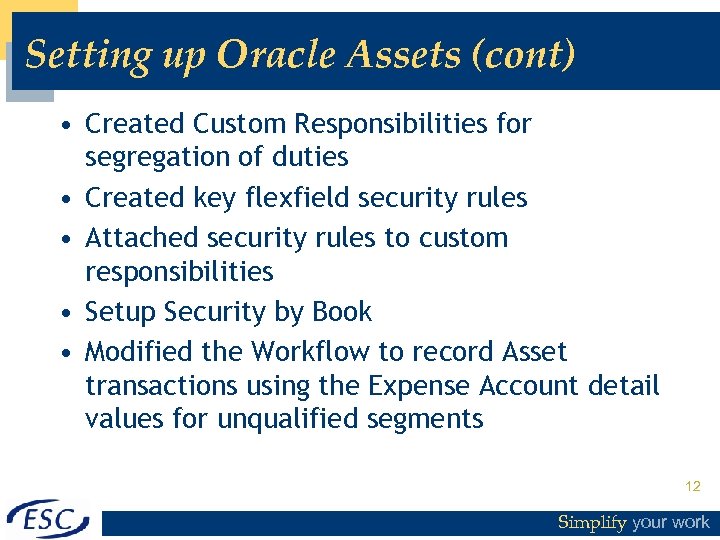 Setting up Oracle Assets (cont)

• Created Custom Responsibilities for segregation of duties
• Created key flexfield security rules
• Attached security rules to custom responsibilities
• Setup Security by Book
• Modified the Workflow to record Asset transactions using the Expense Account detail values for unqualified segments

12

ESC

Simplify your work